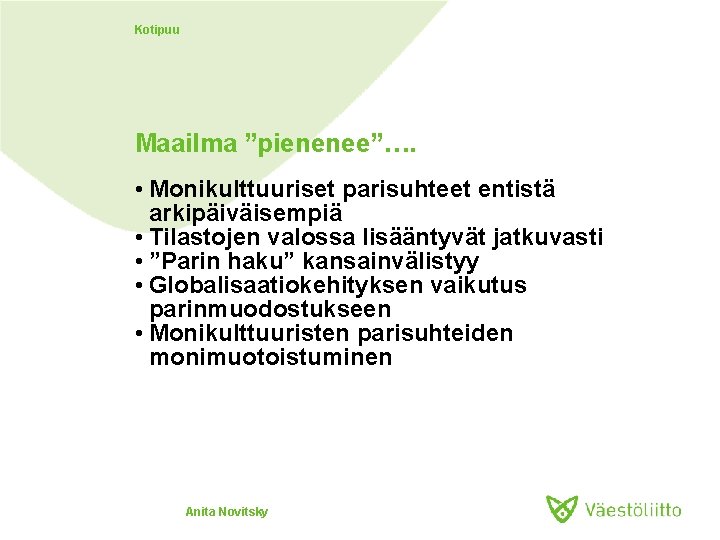 Kotipuu

Maailma ”pienenee”….

• Monikulttuuriset parisuhteet entistä arkipäiväisempiä
• Tilastojen valossa lisääntyvät jatkuvasti
• ”Parin haku” kansainvälistyy
• Globalisaatiokehityksen vaikutus parinmuodostukseen
• Monikulttuuristen parisuhteiden monimuotoistuminen

Anita Novitsky

Väestöliitto